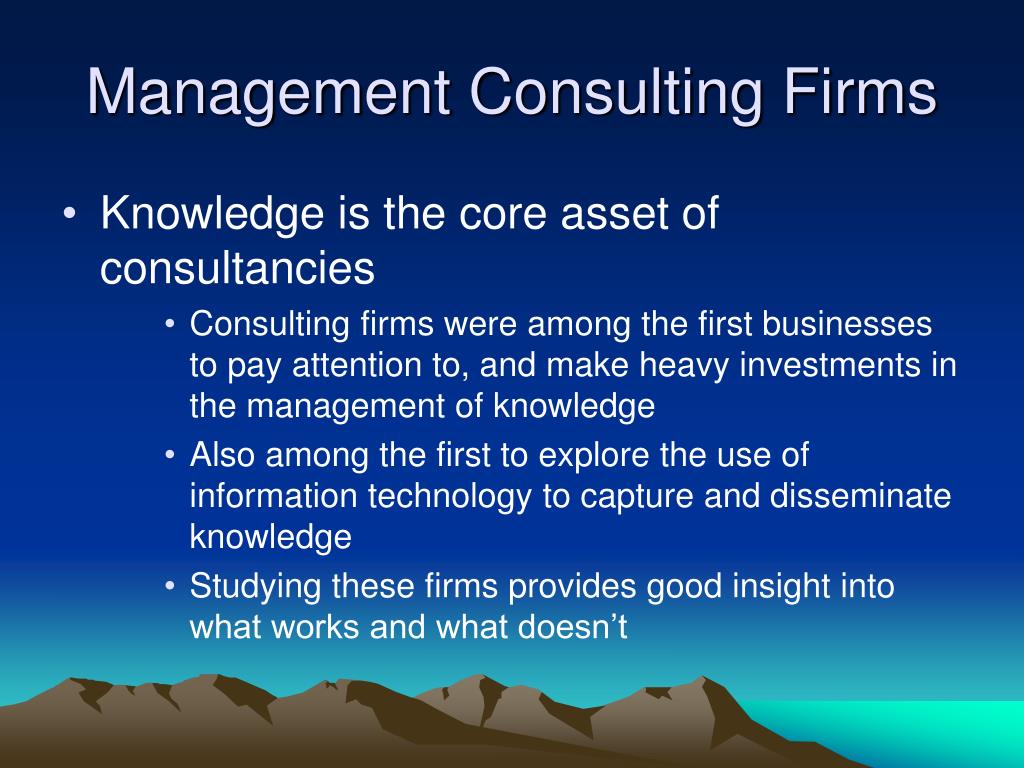 Management Consulting Firms

• Knowledge is the core asset of consultancies

• Consulting firms were among the first businesses to pay attention to, and make heavy investments in the management of knowledge

• Also among the first to explore the use of information technology to capture and disseminate knowledge

• Studying these firms provides good insight into what works and what doesn’t